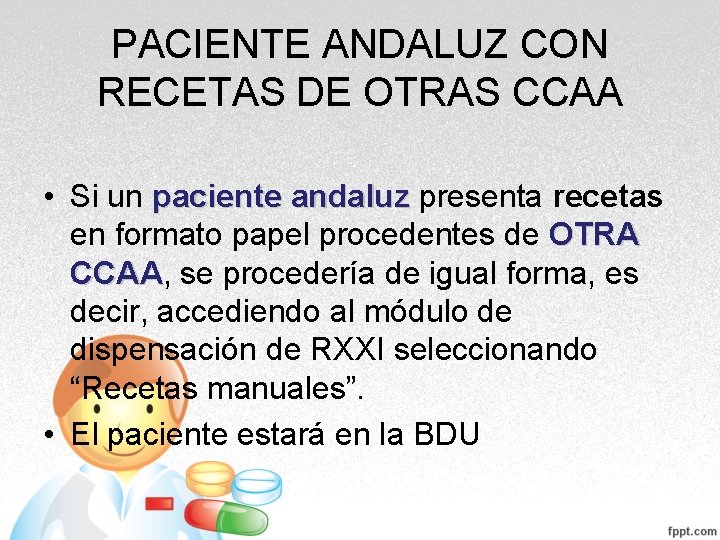 PACIENTE ANDALUZ CON RECETAS DE OTRAS CCAA

• Si un paciente andaluz presenta recetas en formato papel procedentes de OTRA CCAA, se procedería de igual forma, es decir, accediendo al módulo de dispensación de RXXI seleccionando "Recetas manuales".
• El paciente estará en la BDU

fppt.com